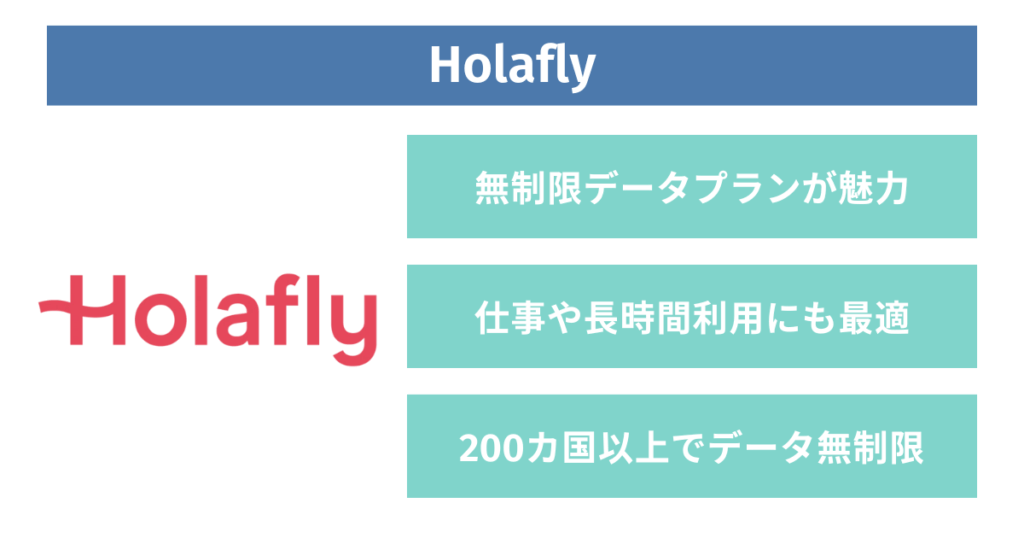 Holafly

Holafly

無制限データプランが魅力

仕事や長時間利用にも最適

200カ国以上でデータ無制限